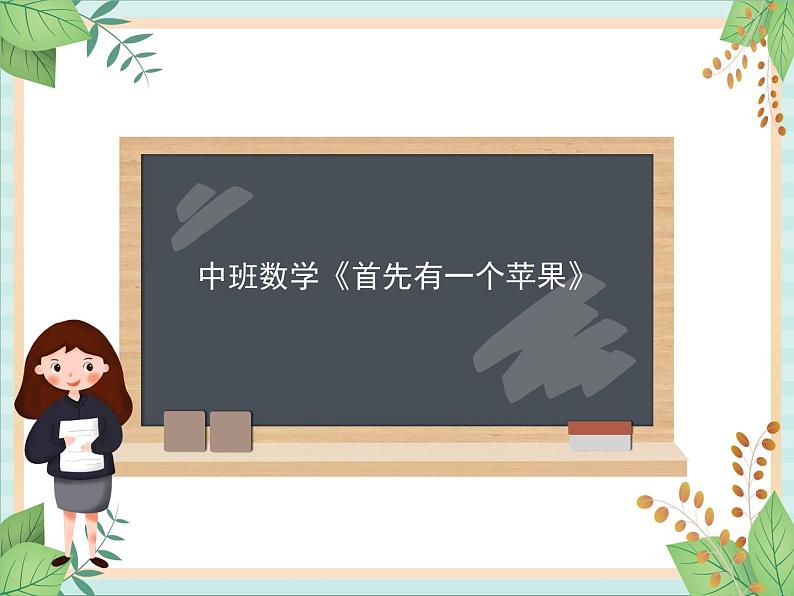 中班数学《首先有一个苹果》